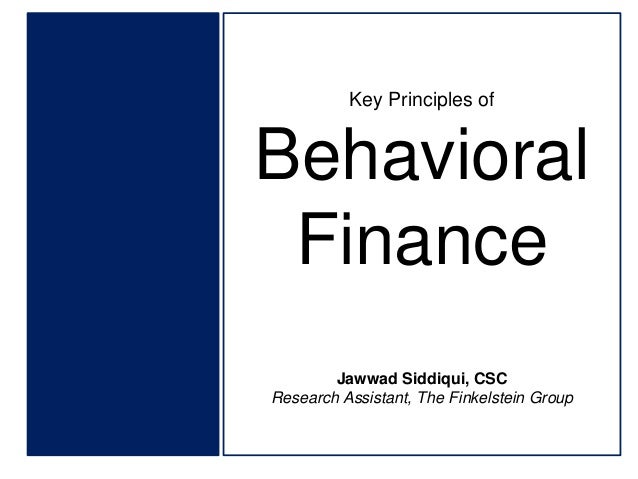 Key Principles of

Behavioral Finance

Jawwad Siddiqui, CSC
Research Assistant, The Finkelstein Group